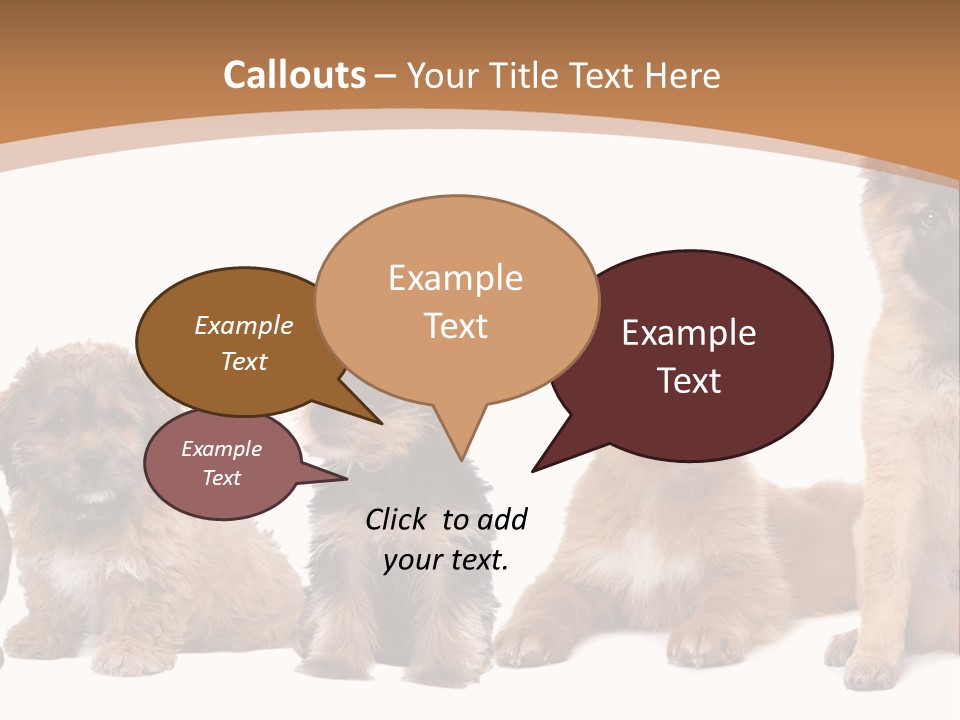 Callouts – Your Title Text Here

Example Text

Example Text

Example Text

Example Text

Click to add your text.